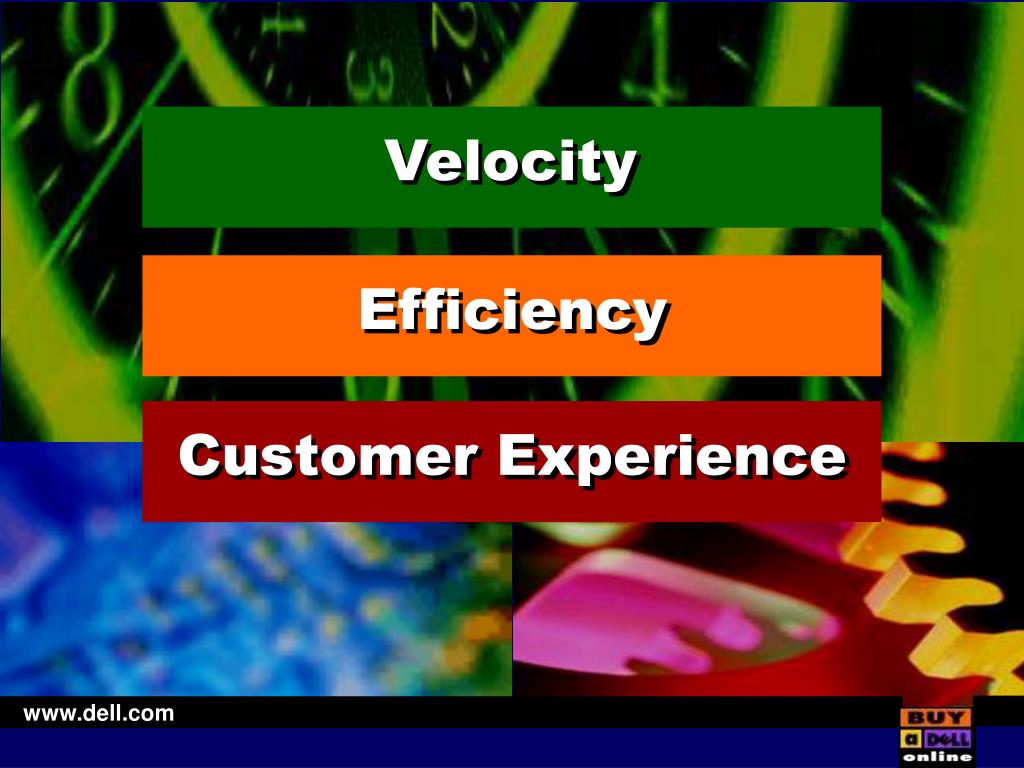 Velocity

Efficiency

Customer Experience

www.dell.com

BUY a DELL online